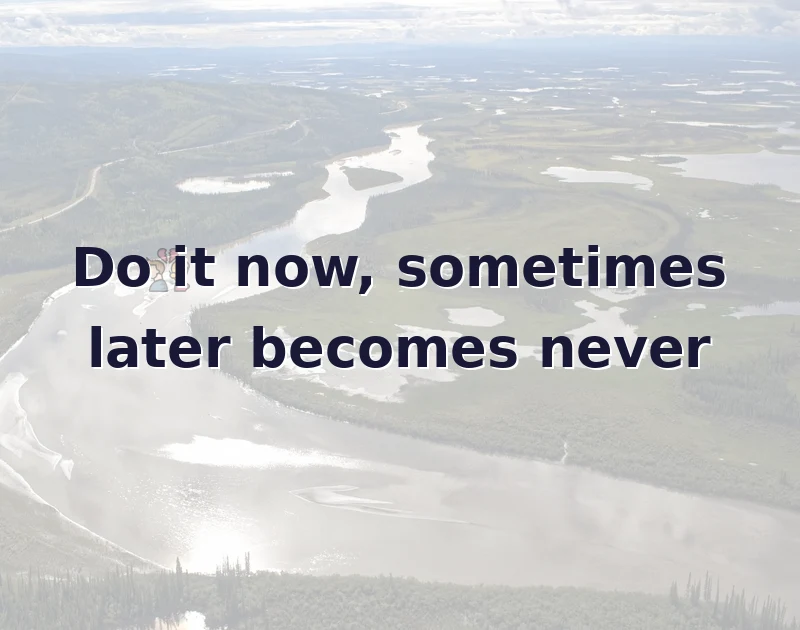 Do it now, sometimes later becomes never